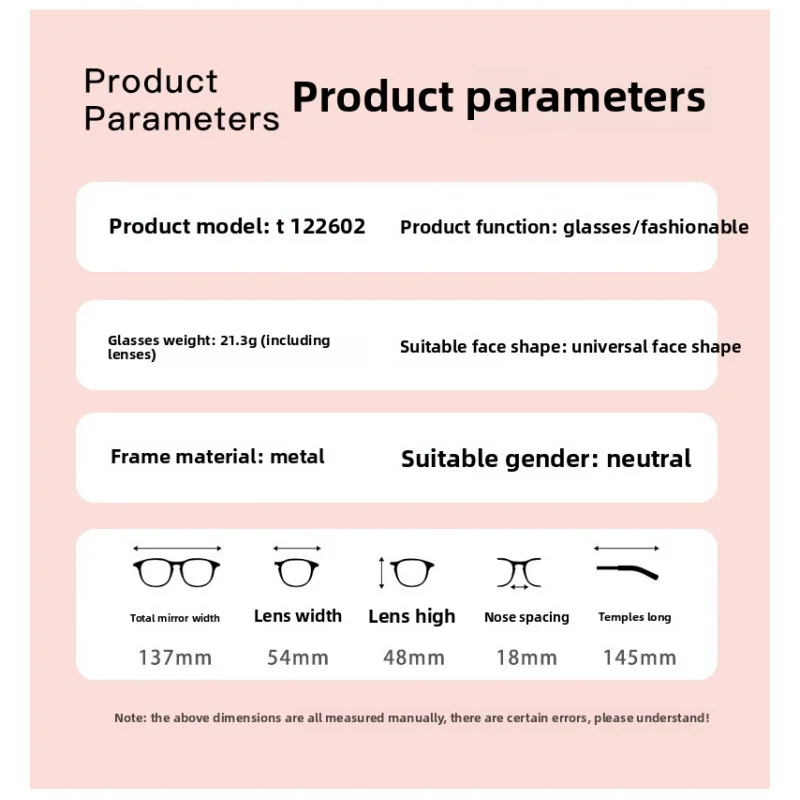 Product Parameters

Product parameters

Product model: t 122602

Product function: glasses/fashionable

Glasses weight: 21.3g (including lenses)

Suitable face shape: universal face shape

Frame material: metal

Suitable gender: neutral

| Total mirror width | Lens width | Lens high | Nose spacing | Temples long |
|---|---|---|---|---|
| 137mm | 54mm | 48mm | 18mm | 145mm |

Note: the above dimensions are all measured manually, there are certain errors, please understand!